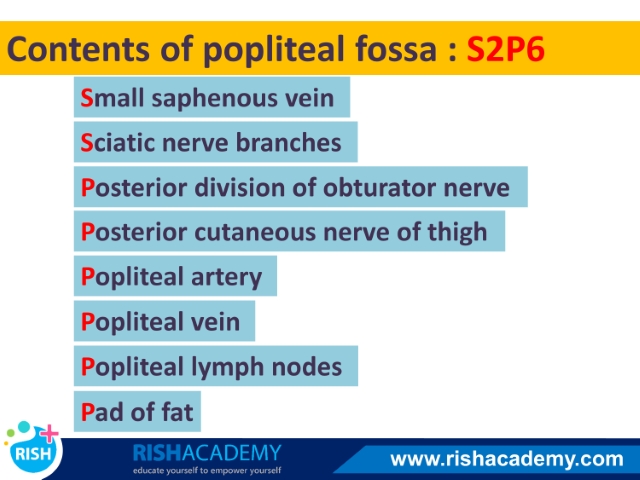 Contents of popliteal fossa : S2P6

Small saphenous vein

Sciatic nerve branches

Posterior division of obturator nerve

Posterior cutaneous nerve of thigh

Popliteal artery

Popliteal vein

Popliteal lymph nodes

Pad of fat

RISH

RISHACADEMY
educate yourself to empower yourself

www.rishacademy.com